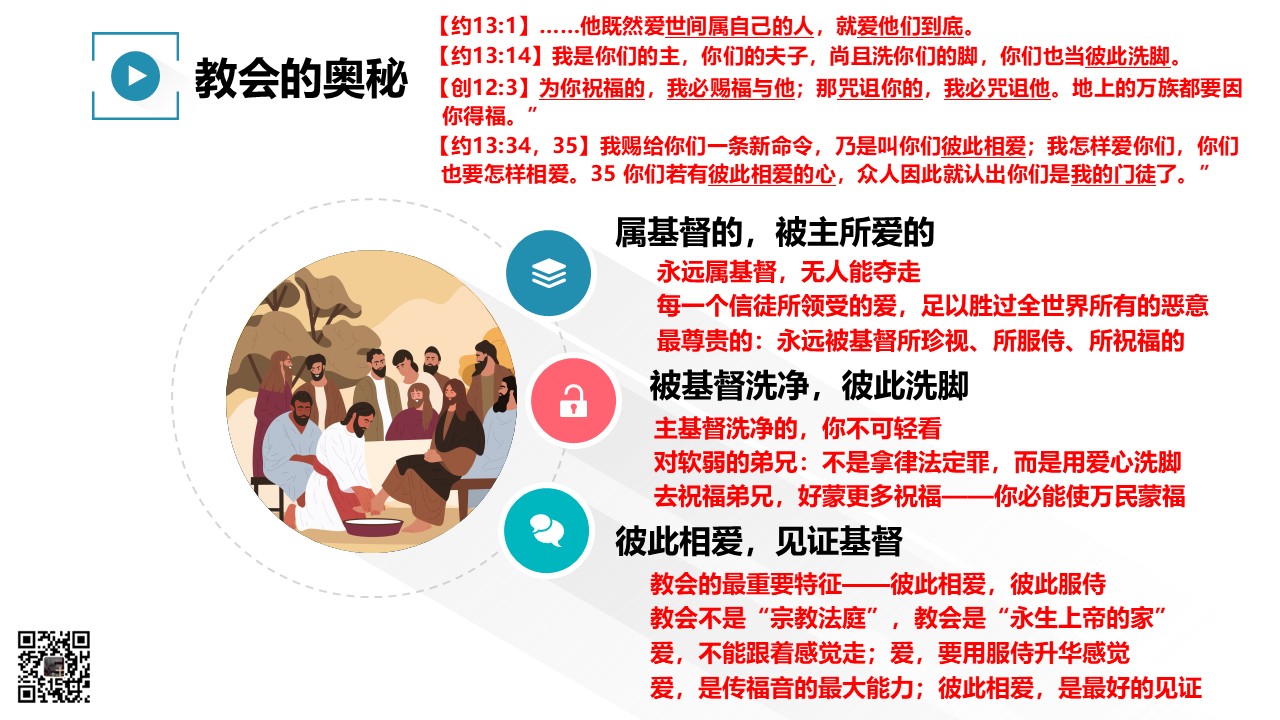 教会的奥秘

【约13:1】……他既然爱世间属自己的人，就爱他们到底。
【约13:14】我是你们的主，你们的夫子，尚且洗你们的脚，你们也当彼此洗脚。
【创12:3】为你祝福的，我必赐福与他；那咒诅你的，我必咒诅他。地上的万族都要因你得福。”
【约13:34，35】我赐给你们一条新命令，乃是叫你们彼此相爱；我怎样爱你们，你们也要怎样相爱。35 你们若有彼此相爱的心，众人因此就认出你们是我的门徒了。”

属基督的，被主所爱的
永远属基督，无人能夺走
每一个信徒所领受的爱，足以胜过全世界所有的恶意
最尊贵的：永远被基督所珍视、所服侍、所祝福的

被基督洗净，彼此洗脚
主基督洗净的，你不可轻看
对软弱的弟兄：不是拿律法定罪，而是用爱心洗脚
去祝福弟兄，好蒙更多祝福——你必能使万民蒙福

彼此相爱，见证基督
教会的最重要特征——彼此相爱，彼此服侍
教会不是“宗教法庭”，教会是“永生上帝的家”
爱，不能跟着感觉走；爱，要用服侍升华感觉
爱，是传福音的最大能力；彼此相爱，是最好的见证